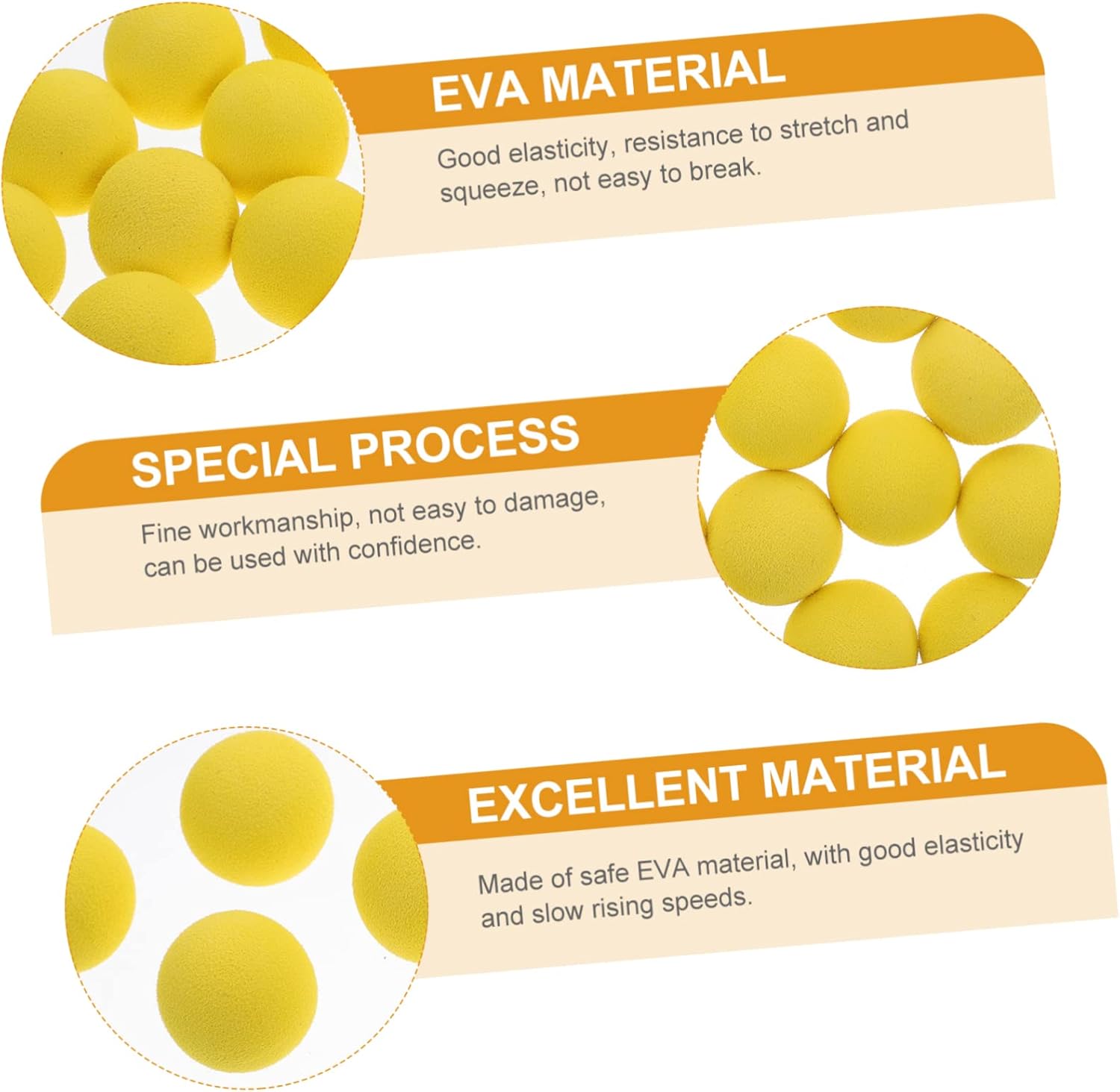 EVA MATERIAL

Good elasticity, resistance to stretch and squeeze, not easy to break.

SPECIAL PROCESS

Fine workmanship, not easy to damage, can be used with confidence.

EXCELLENT MATERIAL

Made of safe EVA material, with good elasticity and slow rising speeds.